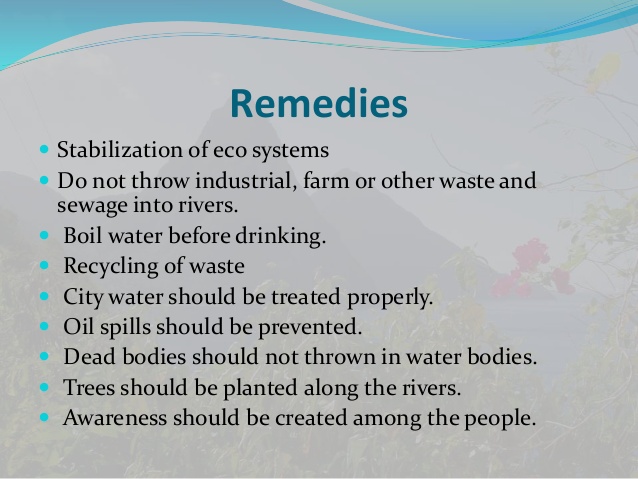 Remedies

- Stabilization of eco systems
- Do not throw industrial, farm or other waste and sewage into rivers.
- Boil water before drinking.
- Recycling of waste
- City water should be treated properly.
- Oil spills should be prevented.
- Dead bodies should not thrown in water bodies.
- Trees should be planted along the rivers.
- Awareness should be created among the people.